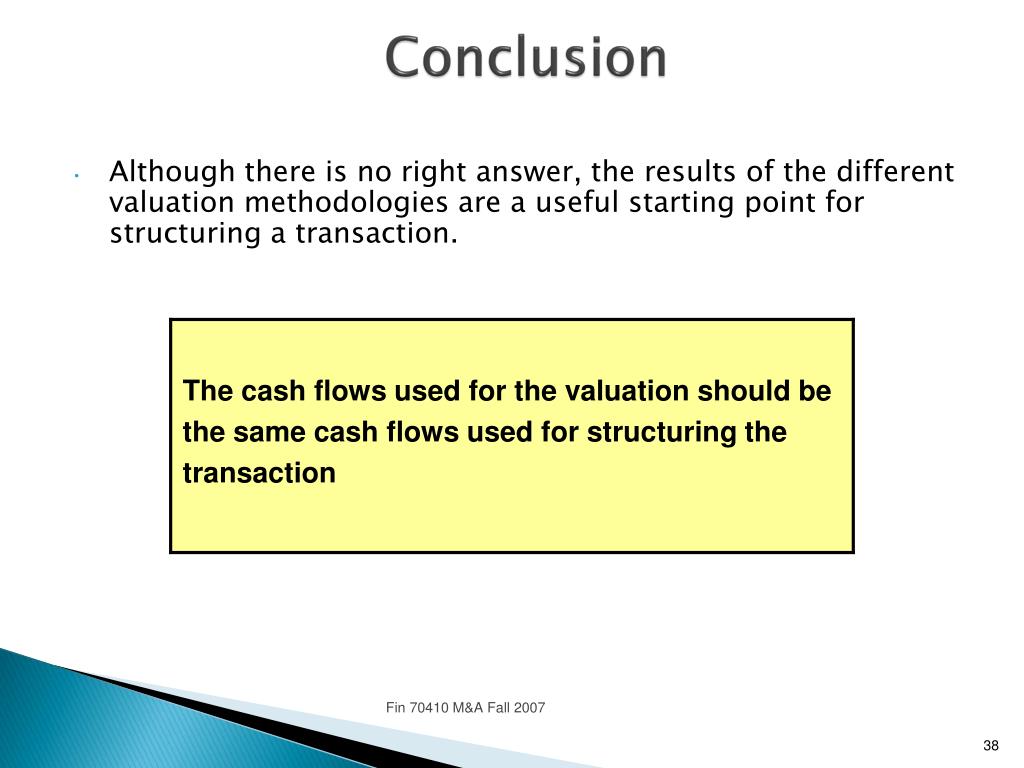 Conclusion

• Although there is no right answer, the results of the different valuation methodologies are a useful starting point for structuring a transaction.

The cash flows used for the valuation should be the same cash flows used for structuring the transaction

Fin 70410 M&A Fall 2007

38